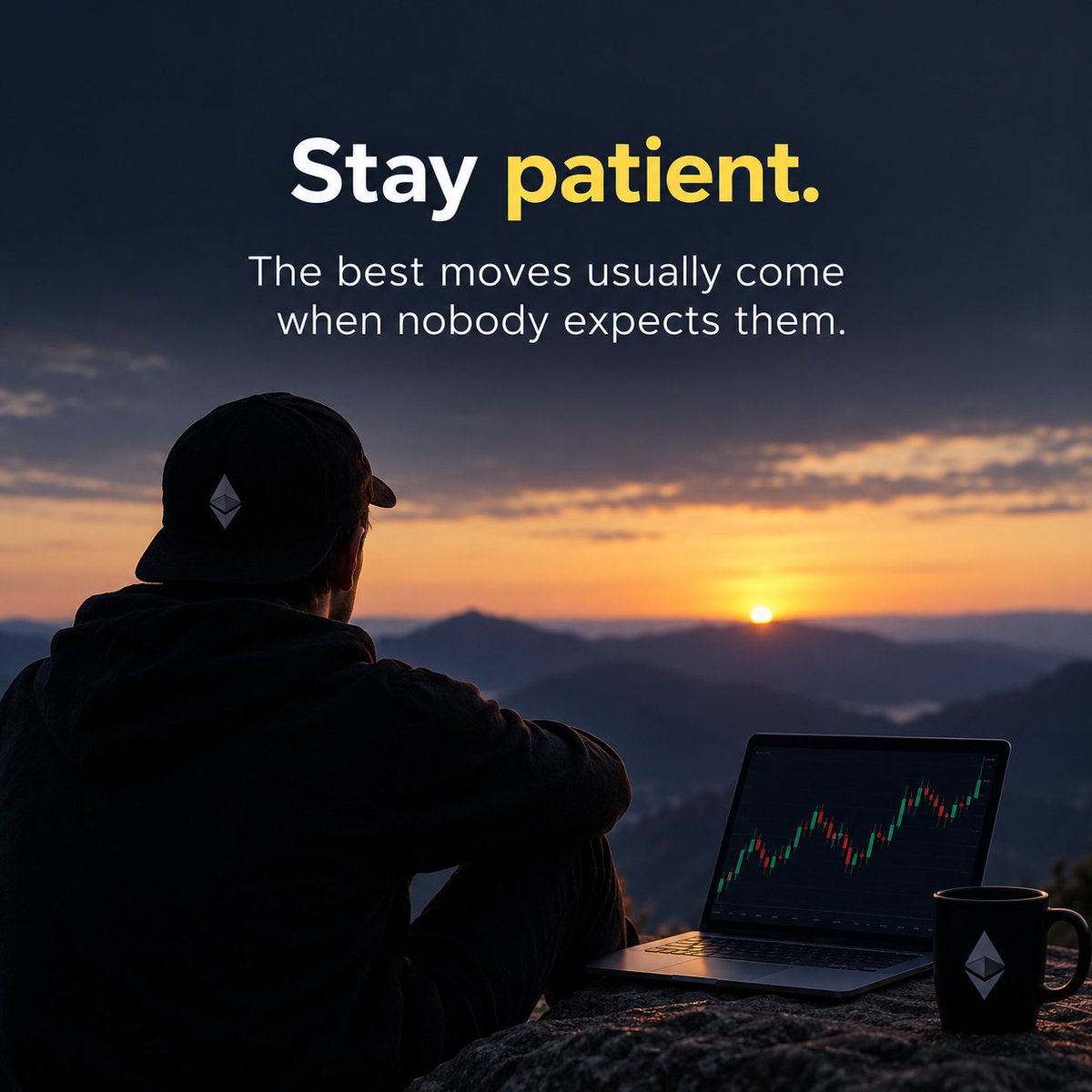 Stay patient.

The best moves usually come when nobody expects them.